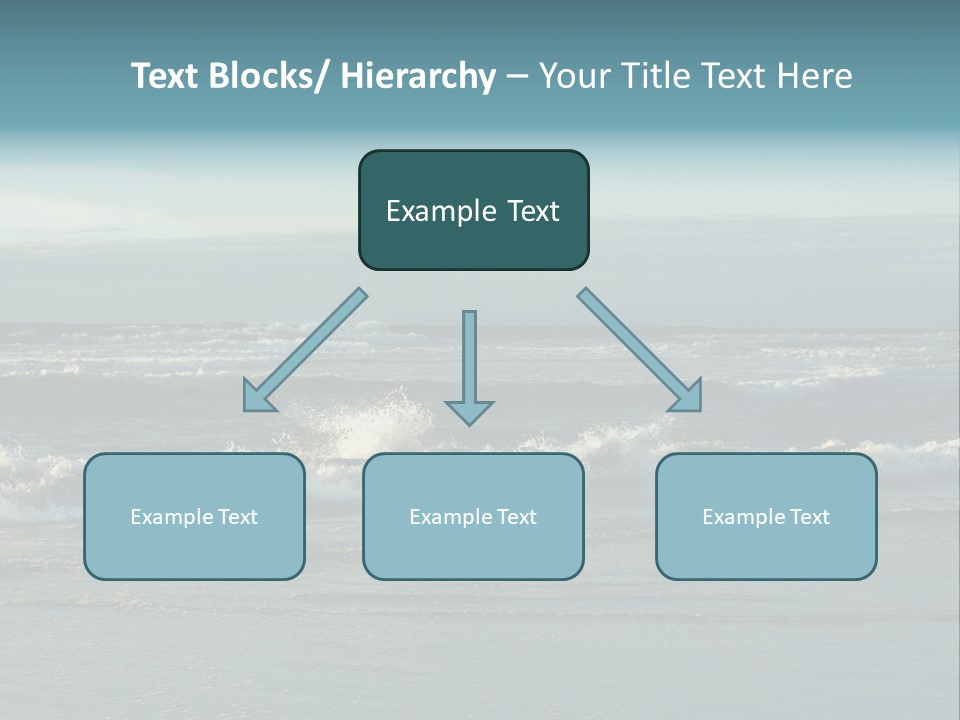 Text Blocks/ Hierarchy – Your Title Text Here

Example Text

Example Text

Example Text

Example Text